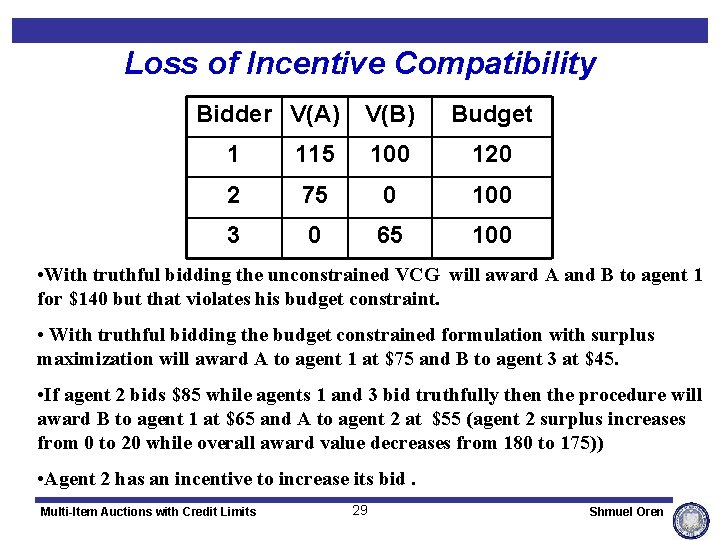 Loss of Incentive Compatibility

| Bidder | V(A) | V(B) | Budget |
|---|---|---|---|
| 1 | 115 | 100 | 120 |
| 2 | 75 | 0 | 100 |
| 3 | 0 | 65 | 100 |

•With truthful bidding the unconstrained VCG will award A and B to agent 1 for \$140 but that violates his budget constraint.

• With truthful bidding the budget constrained formulation with surplus maximization will award A to agent 1 at \$75 and B to agent 3 at \$45.

•If agent 2 bids \$85 while agents 1 and 3 bid truthfully then the procedure will award B to agent 1 at \$65 and A to agent 2 at \$55 (agent 2 surplus increases from 0 to 20 while overall award value decreases from 180 to 175))

•Agent 2 has an incentive to increase its bid .

Multi-Item Auctions with Credit Limits

29

Shmuel Oren